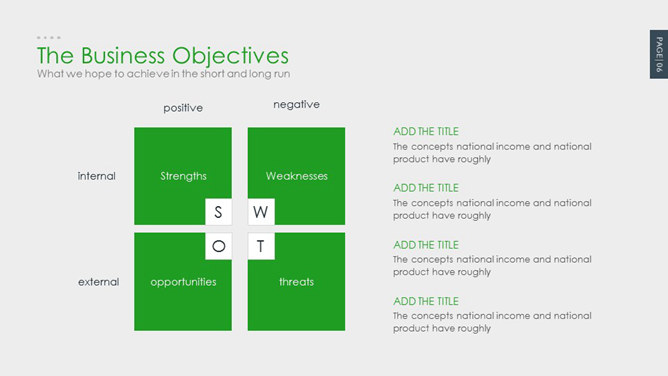 The Business Objectives
What we hope to achieve in the short and long run

PAGE | 06

positive
negative

internal
Strengths
Weaknesses

S
W
O
T

external
opportunities
threats

ADD THE TITLE
The concepts national income and national product have roughly

ADD THE TITLE
The concepts national income and national product have roughly

ADD THE TITLE
The concepts national income and national product have roughly

ADD THE TITLE
The concepts national income and national product have roughly